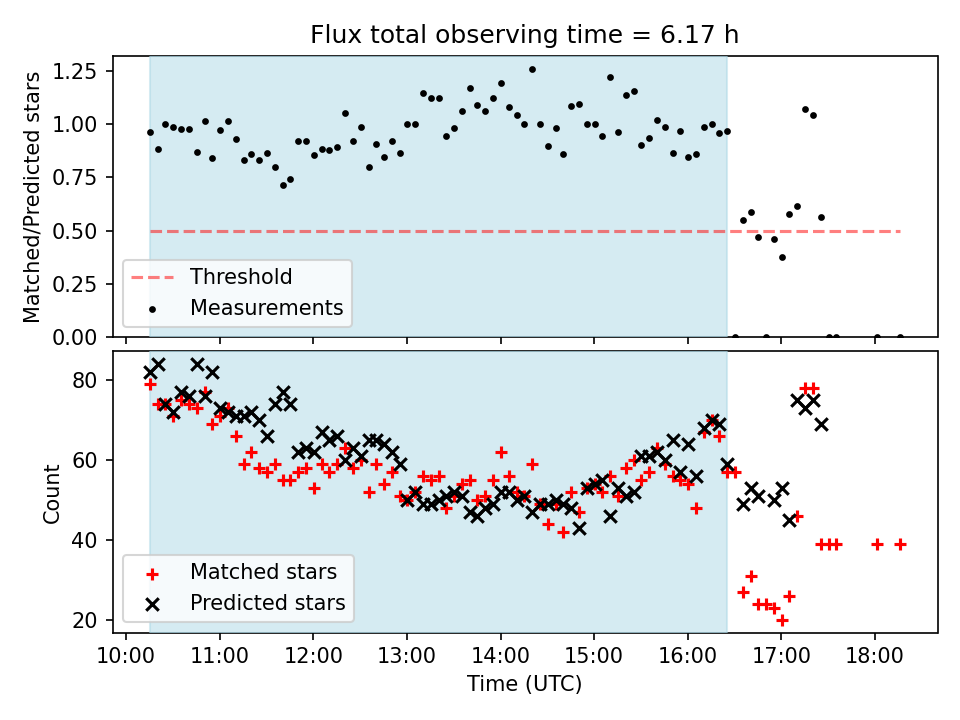 Flux total observing time = 6.17 h

Matched/Predicted stars

1.25
1.00
0.75
0.50
0.25
0.00

Threshold
Measurements

Count

80
60
40
20

Matched stars
Predicted stars

10:00 11:00 12:00 13:00 14:00 15:00 16:00 17:00 18:00

Time (UTC)